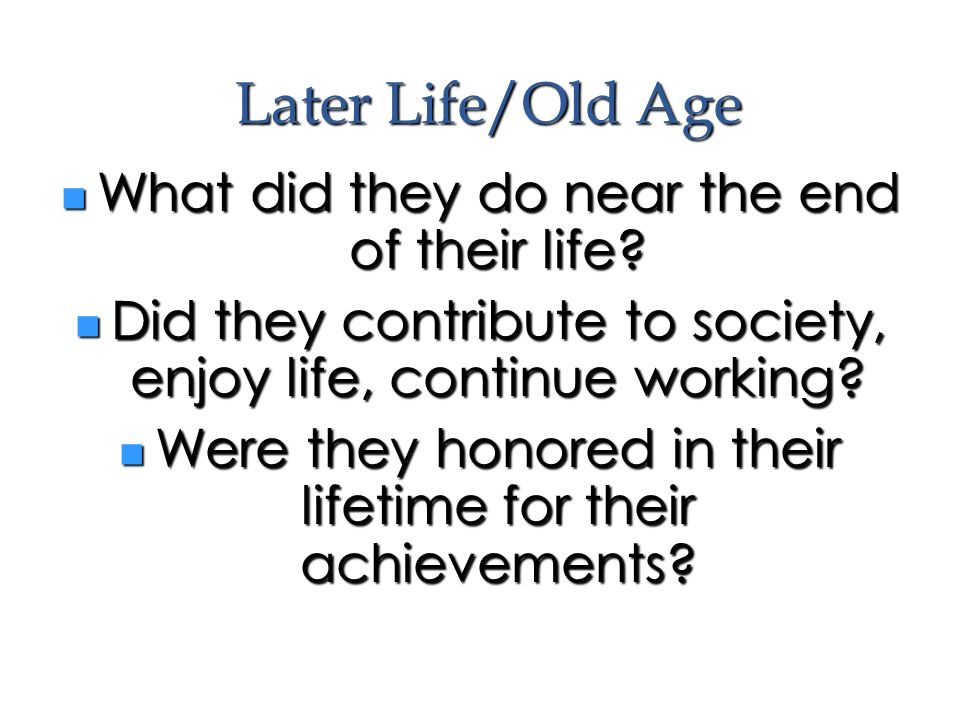 Later Life/Old Age

- What did they do near the end of their life?
- Did they contribute to society, enjoy life, continue working?
- Were they honored in their lifetime for their achievements?